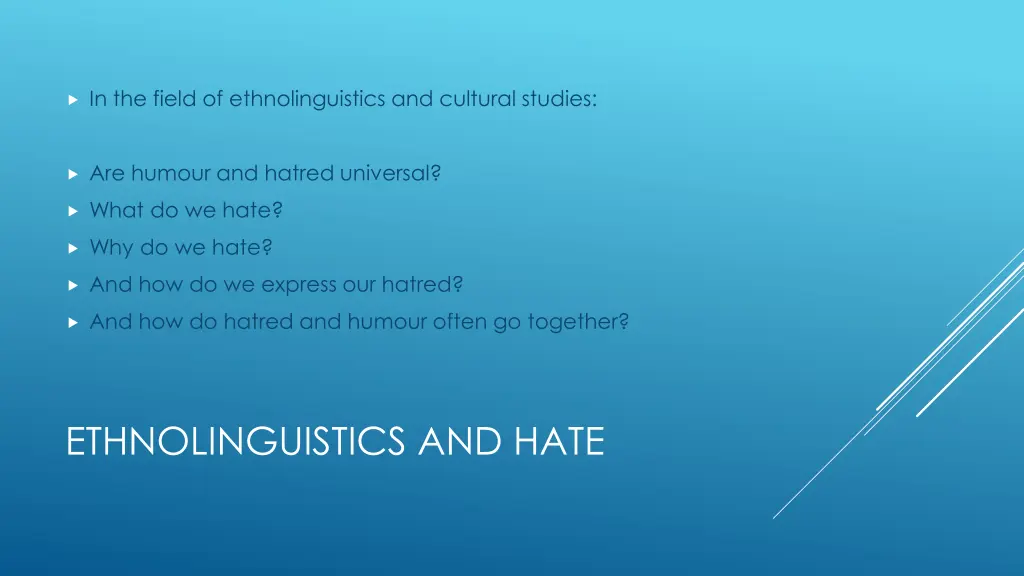 In the field of ethnolinguistics and cultural studies:

Are humour and hatred universal?
What do we hate?
Why do we hate?
And how do we express our hatred?
And how do hatred and humour often go together?

ETHNOLINGUISTICS AND HATE